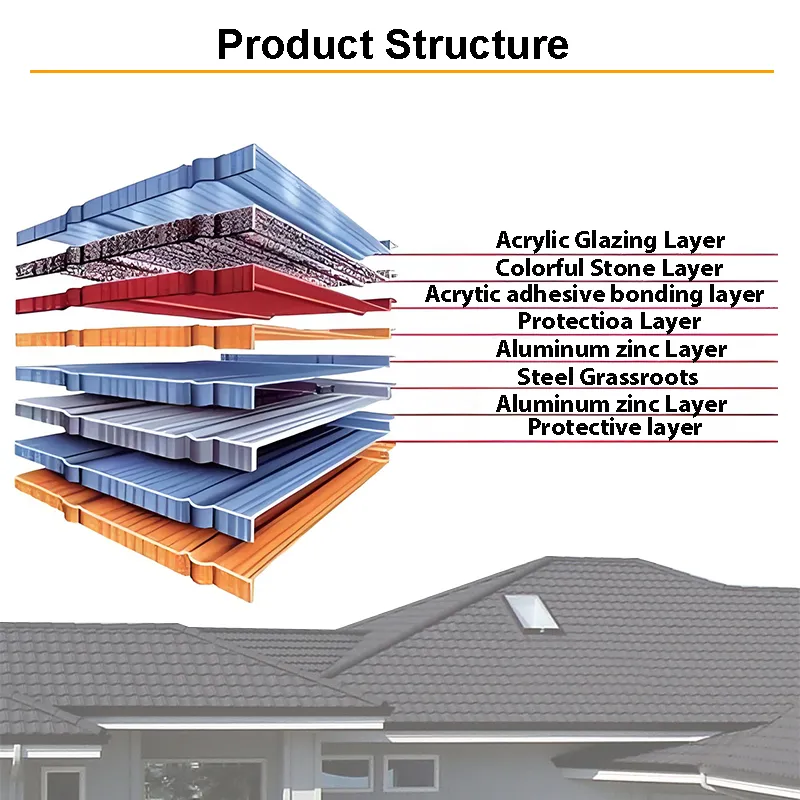 Product Structure

Acrylic Glazing Layer
Colorful Stone Layer
Acrytic adhesive bonding layer
Protectioa Layer
Aluminum zinc Layer
Steel Grassroots
Aluminum zinc Layer
Protective layer